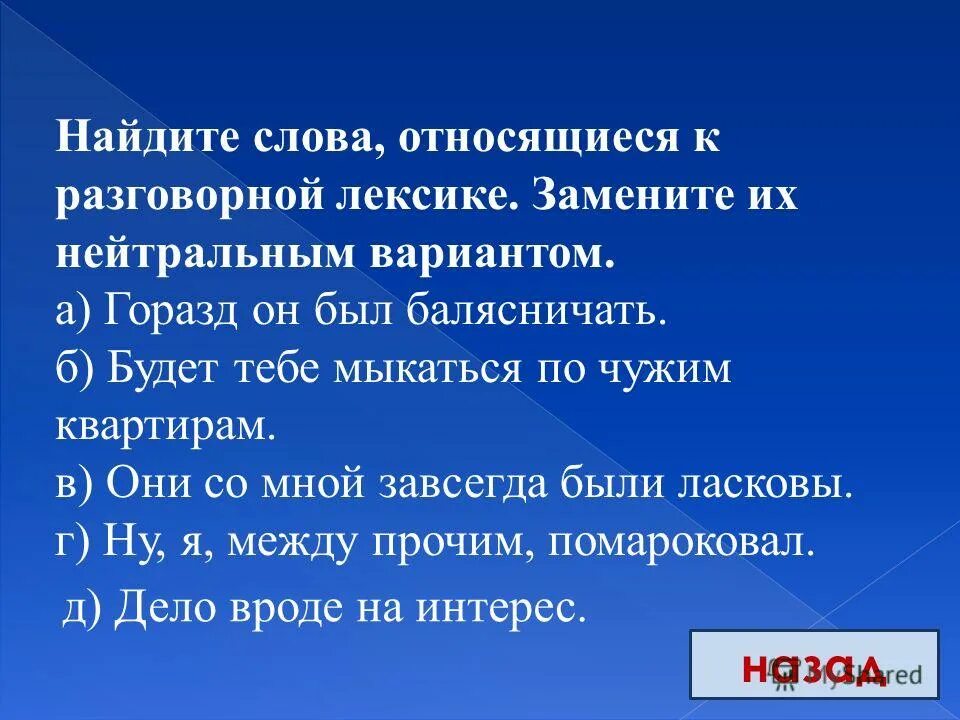 Найдите слова, относящиеся к разговорной лексике. Замените их нейтральным вариантом.
а) Горазд он был балясничать.
б) Будет тебе мыкаться по чужим квартирам.
в) Они со мной завсегда были ласковы.
г) Ну, я, между прочим, помароковал.
д) Дело вроде на интерес.

назад

MyShared